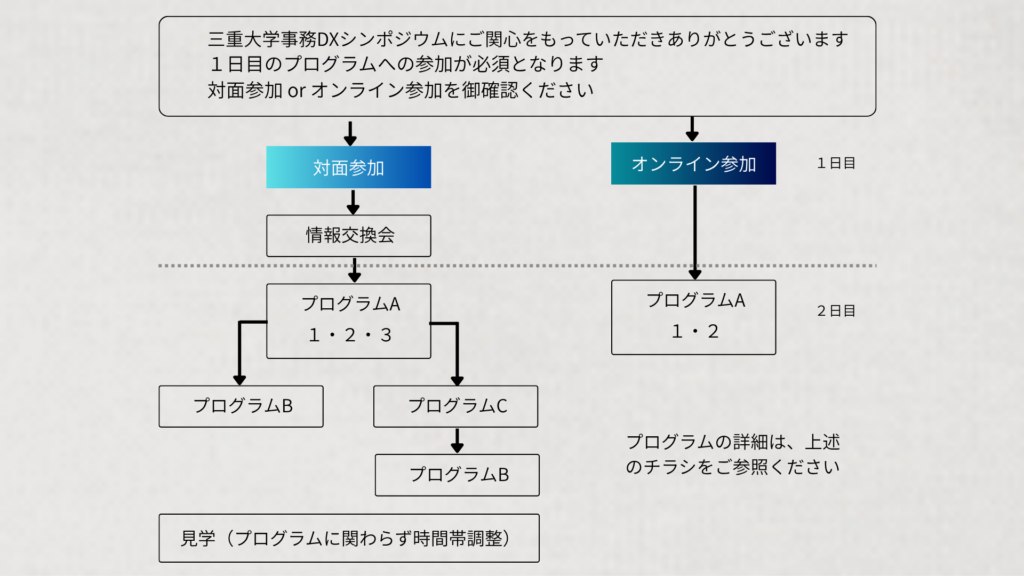 三重大学事務DXシンポジウムにご関心をもっていただきありがとうございます
１日目のプログラムへの参加が必須となります
対面参加 or オンライン参加を御確認ください

対面参加

オンライン参加

１日目

情報交換会

プログラムA
１・２・３

プログラムA
１・２

２日目

プログラムB

プログラムC

プログラムB

プログラムの詳細は、上述のチラシをご参照ください

見学（プログラムに関わらず時間帯調整）